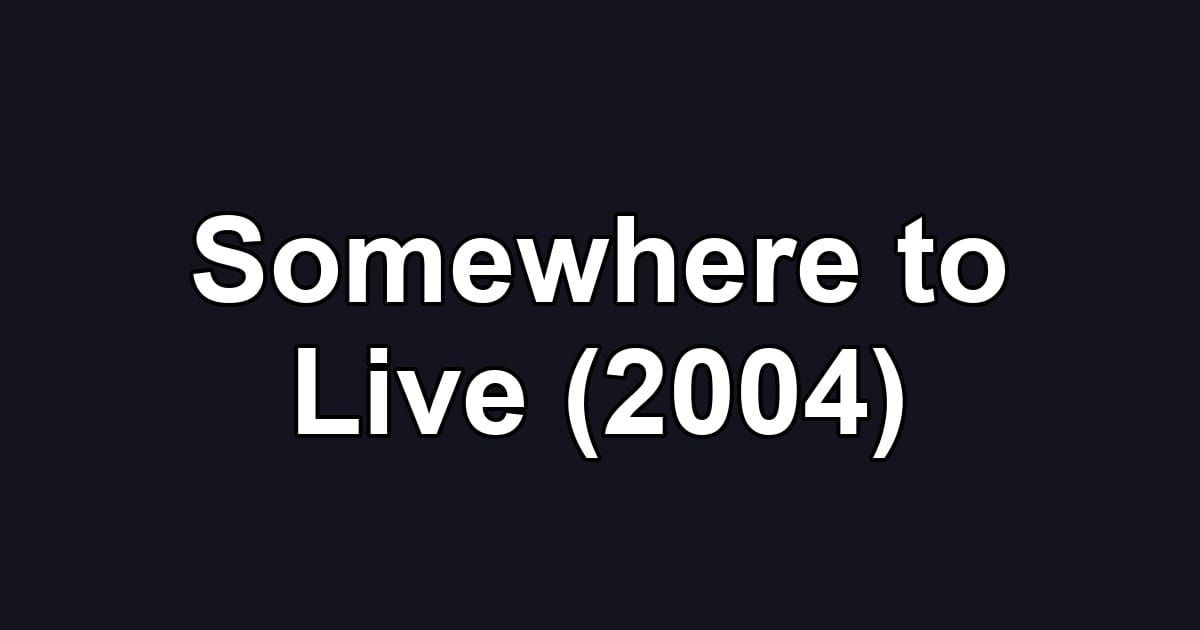 Somewhere to Live (2004)